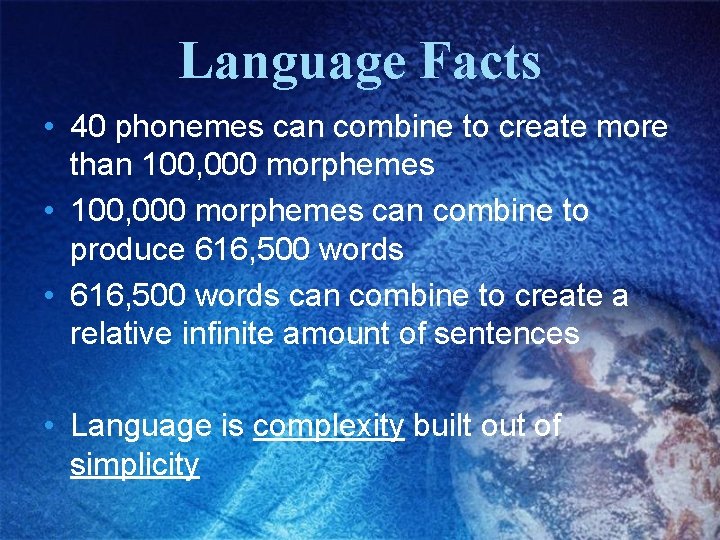 Language Facts

• 40 phonemes can combine to create more than 100,000 morphemes
• 100,000 morphemes can combine to produce 616,500 words
• 616,500 words can combine to create a relative infinite amount of sentences

• Language is complexity built out of simplicity